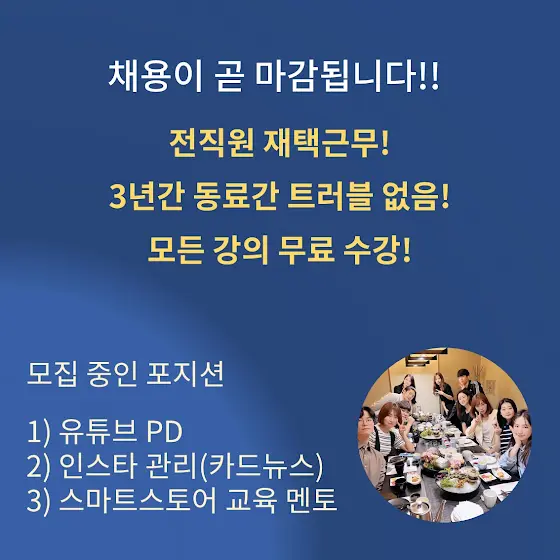 채용이 곧 마감됩니다!!

전직원 재택근무!

3년간 동료간 트러블 없음!

모든 강의 무료 수강!

모집 중인 포지션

1) 유튜브 PD
2) 인스타 관리(카드뉴스)
3) 스마트스토어 교육 멘토